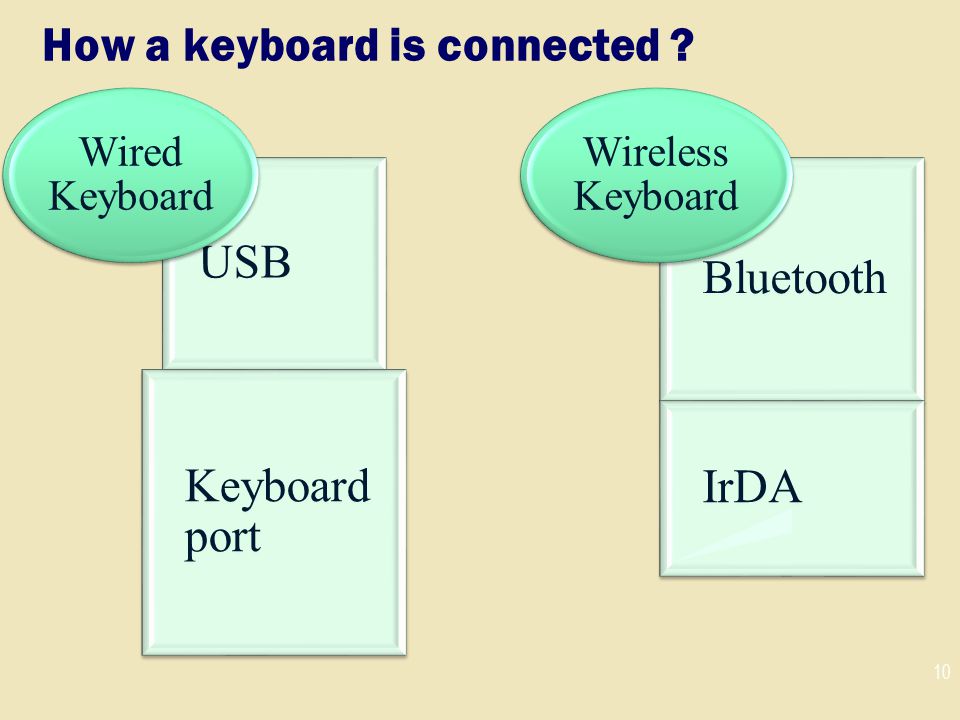 How a keyboard is connected ?

Wired Keyboard

USB

Keyboard port

Wireless Keyboard

Bluetooth

IrDA

10